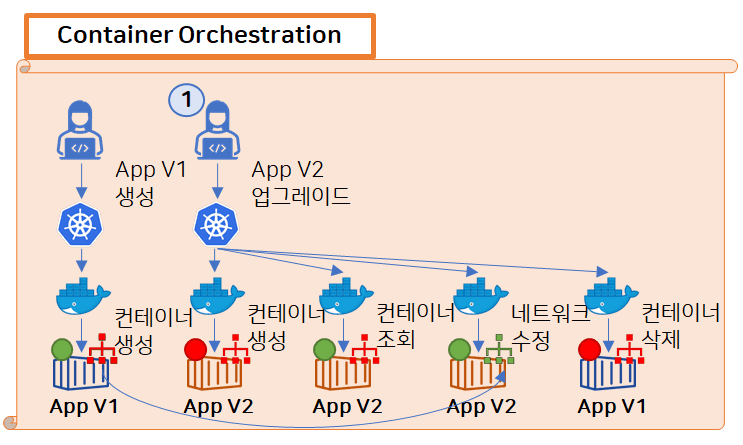 Container Orchestration

1

App V1
생성

App V2
업그레이드

컨테이너
생성

컨테이너
생성

컨테이너
조회

네트워크
수정

컨테이너
삭제

App V1

App V2

App V2

App V2

App V1